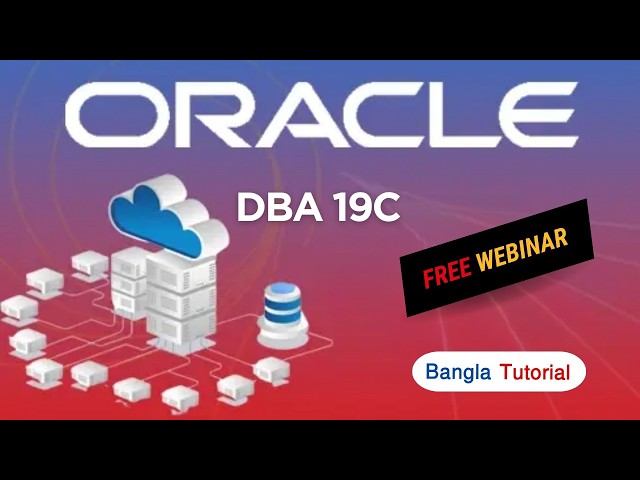 ORACLE

DBA 19C

FREE WEBINAR

Bangla Tutorial